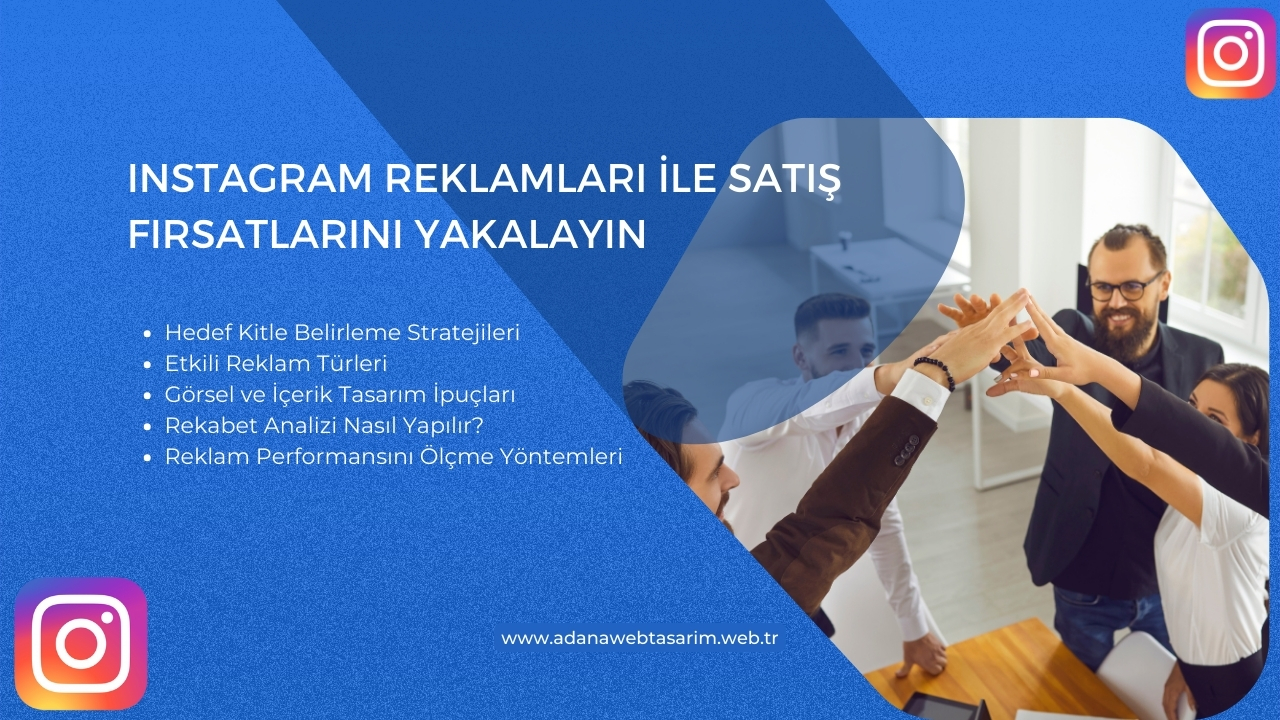 INSTAGRAM REKLAMLARI İLE SATIŞ FIRSATLARINI YAKALAYIN

- Hedef Kitle Belirleme Stratejileri
- Etkili Reklam Türleri
- Görsel ve İçerik Tasarım İpuçları
- Rekabet Analizi Nasıl Yapılır?
- Reklam Performansını Ölçme Yöntemleri

www.adanawebtasarim.web.tr